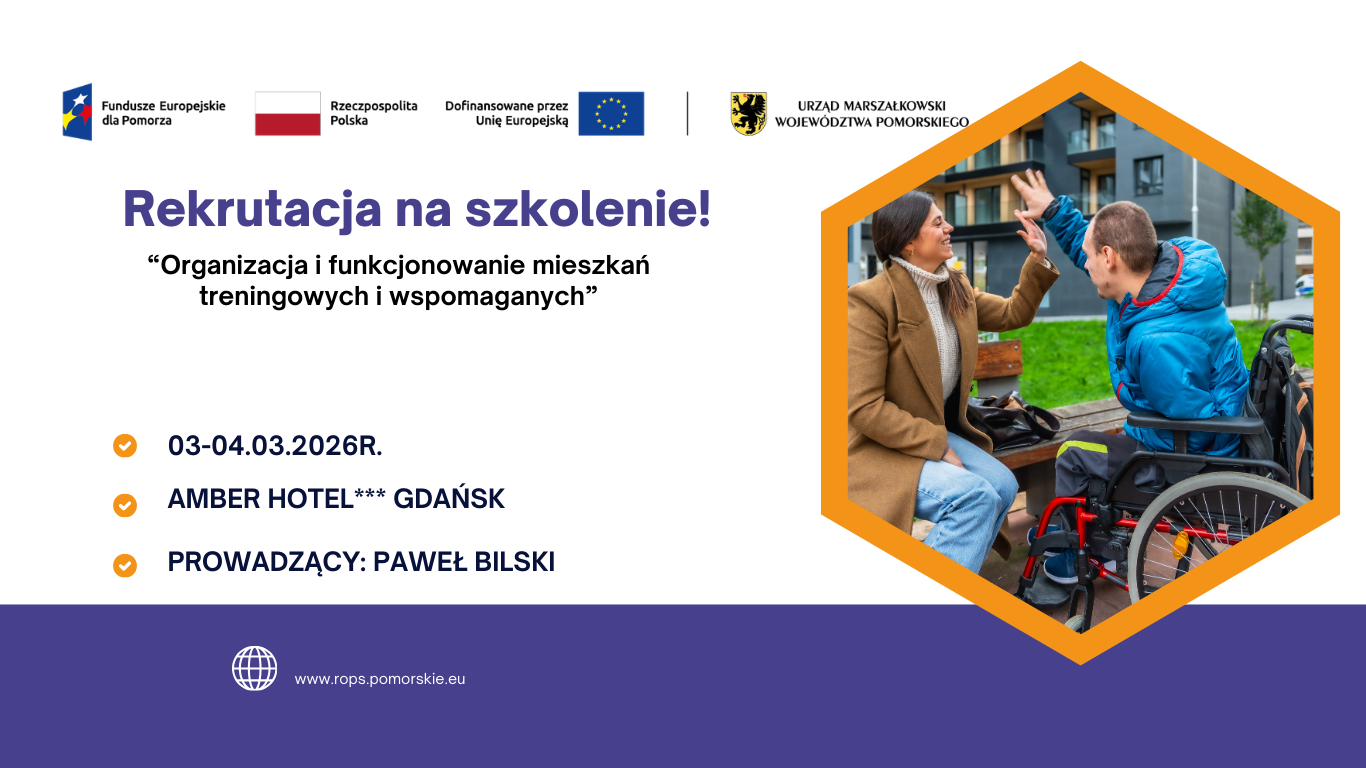 Fundusze Europejskie dla Pomorza

Rzeczpospolita Polska

Dofinansowane przez Unię Europejską

URZĄD MARSZAŁKOWSKI WOJEWÓDZTWA POMORSKIEGO

Rekrutacja na szkolenie!

“Organizacja i funkcjonowanie mieszkań treningowych i wspomaganych”

03-04.03.2026R.

AMBER HOTEL*** GDAŃSK

PROWADZĄCY: PAWEŁ BILSKI

www.rops.pomorskie.eu